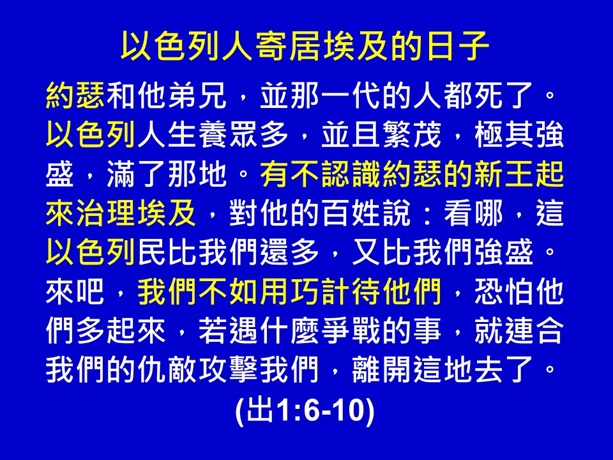 以色列人寄居埃及的日子

約瑟和他弟兄，並那一代的人都死了。以色列人生養眾多，並且繁茂，極其強盛，滿了那地。有不認識約瑟的新王起來治理埃及，對他的百姓說：看哪，這以色列民比我們還多，又比我們強盛。來吧，我們不如用巧計待他們，恐怕他們多起來，若遇什麼爭戰的事，就連合我們的仇敵攻擊我們，離開這地去了。

(出1:6-10)